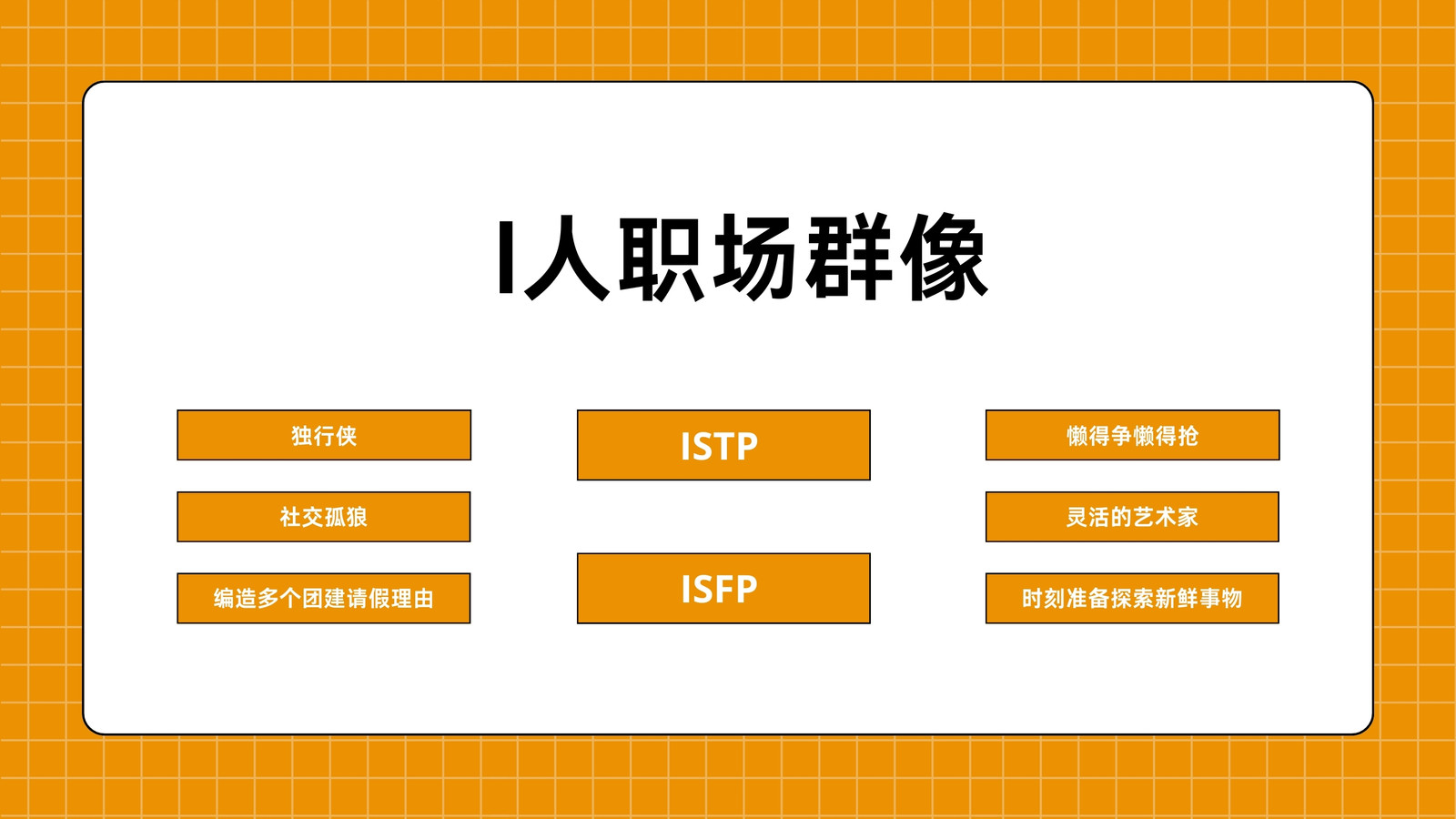 I人职场群像

独行侠

社交孤狼

编造多个团建请假理由

ISTP

ISFP

懒得争懒得抢

灵活的艺术家

时刻准备探索新鲜事物